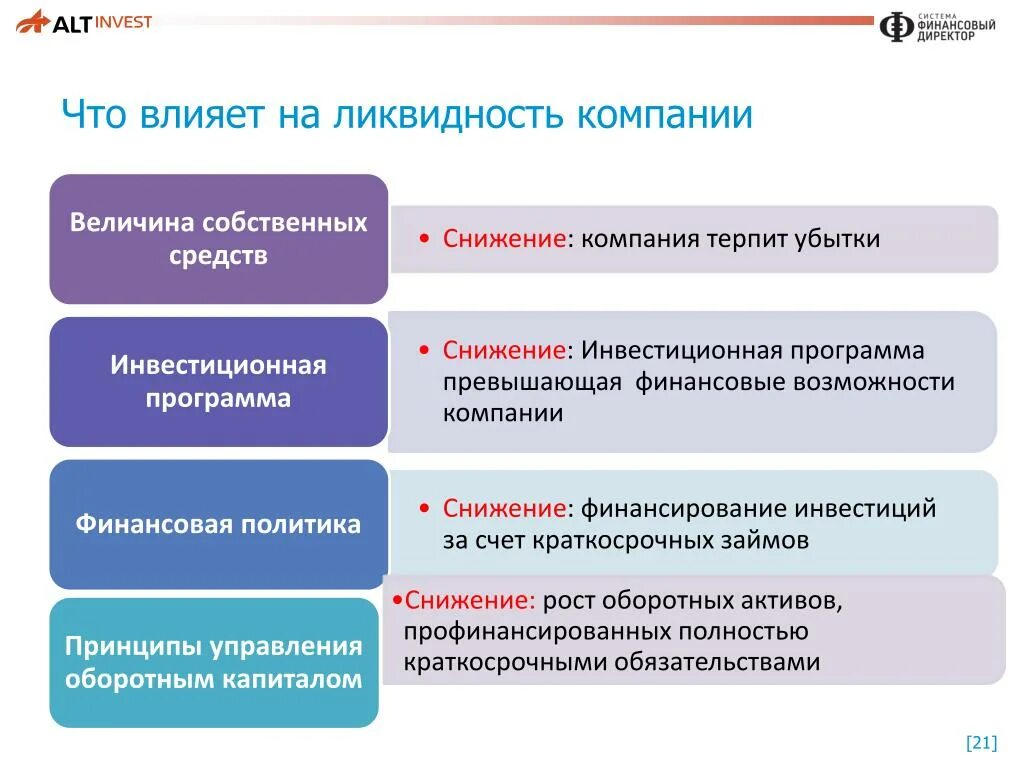 ALT INVEST

СИСТЕМА ФИНАНСОВЫЙ ДИРЕКТОР

Что влияет на ликвидность компании

Величина собственных средств

• Снижение: компания терпит убытки

Инвестиционная программа

• Снижение: Инвестиционная программа превышающая финансовые возможности компании

Финансовая политика

• Снижение: финансирование инвестиций за счет краткосрочных займов

Принципы управления оборотным капиталом

•Снижение: рост оборотных активов, профинансированных полностью краткосрочными обязательствами

[21]